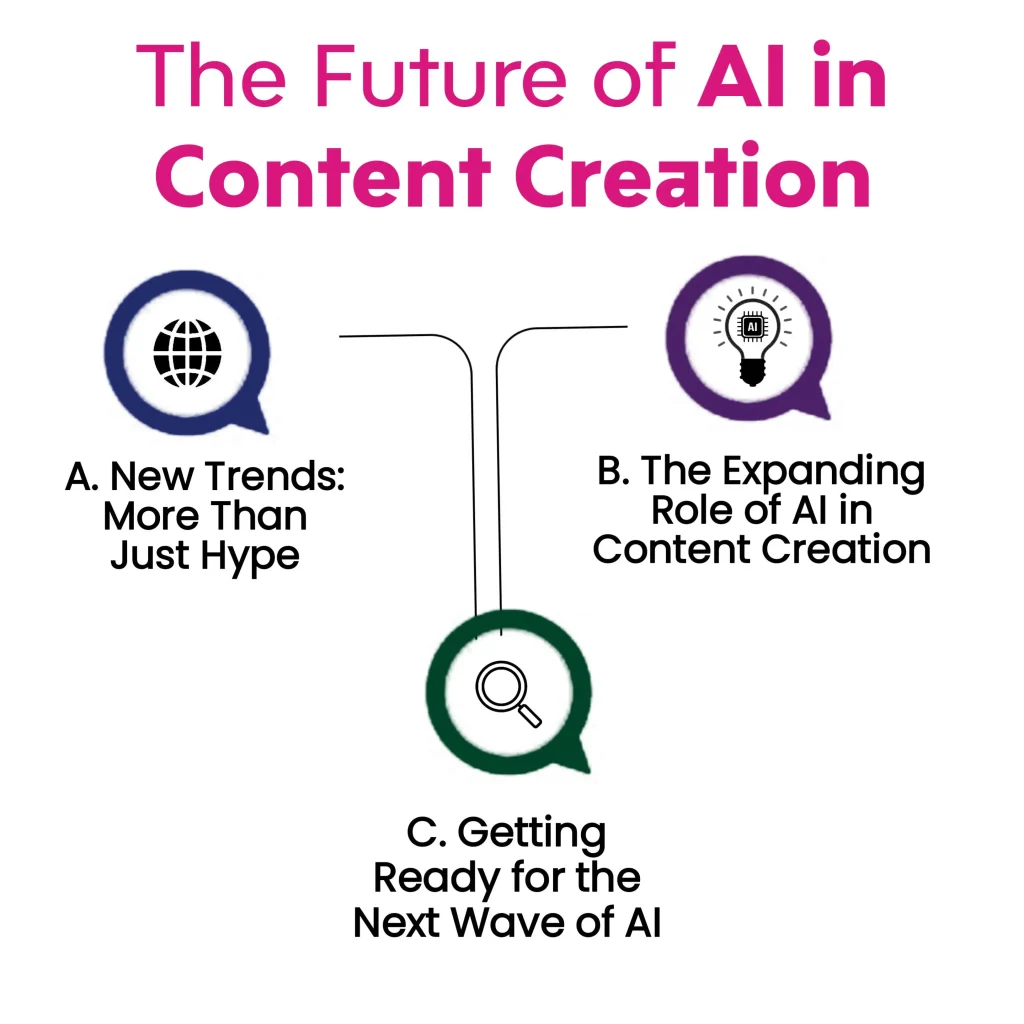 The Future of AI in Content Creation

AI

A. New Trends: More Than Just Hype

B. The Expanding Role of AI in Content Creation

C. Getting Ready for the Next Wave of AI